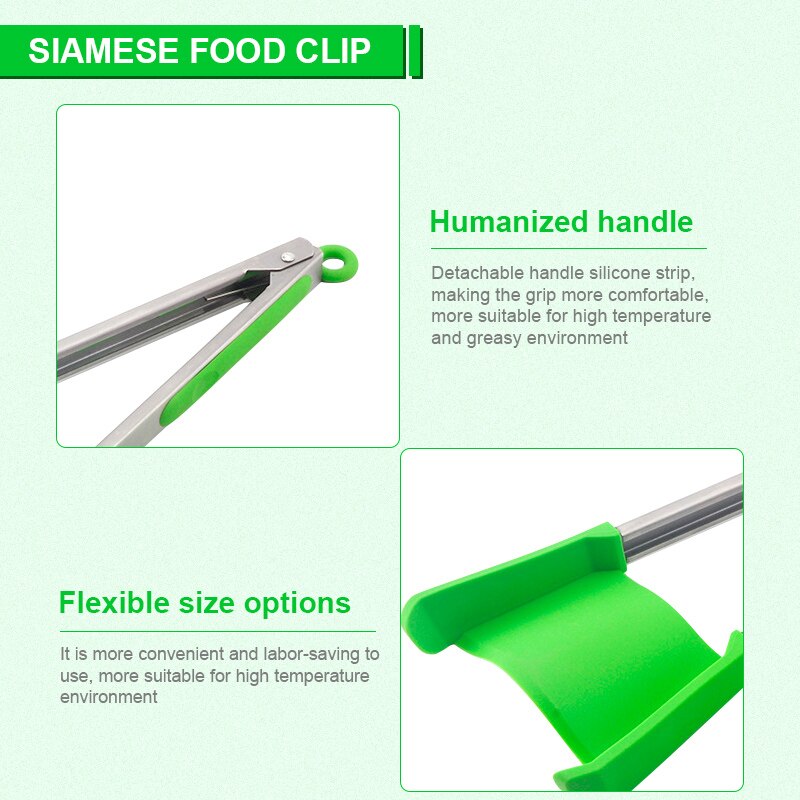 SIAMESE FOOD CLIP

Humanized handle

Detachable handle silicone strip, making the grip more comfortable, more suitable for high temperature and greasy environment

Flexible size options

It is more convenient and labor-saving to use, more suitable for high temperature environment